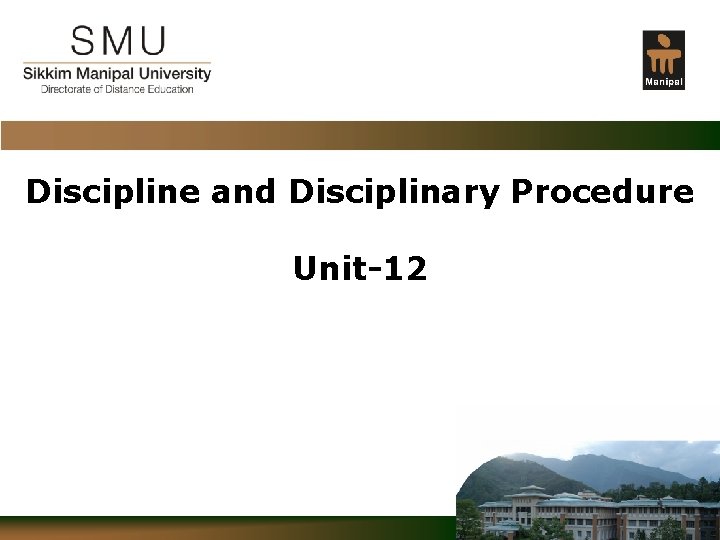 SMU
Sikkim Manipal University
Directorate of Distance Education

Manipal

Discipline and Disciplinary Procedure

Unit-12